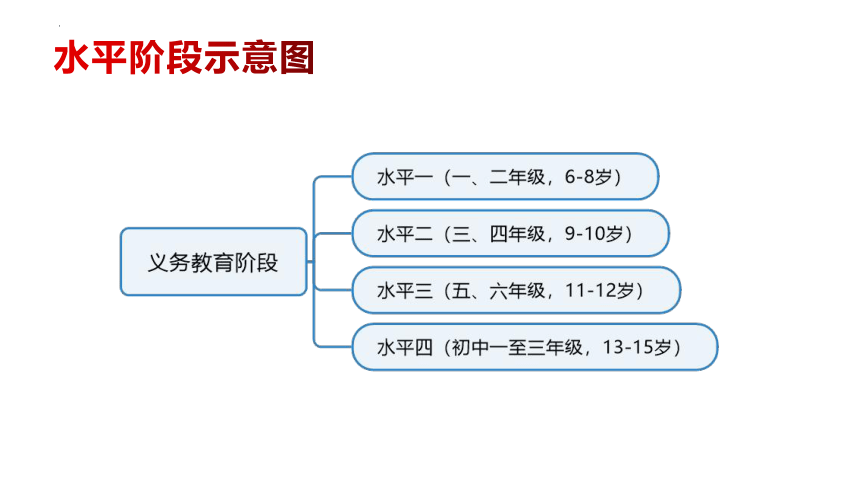 水平阶段示意图

义务教育阶段

水平一（一、二年级，6-8岁）

水平二（三、四年级，9-10岁）

水平三（五、六年级，11-12岁）

水平四（初中一至三年级，13-15岁）